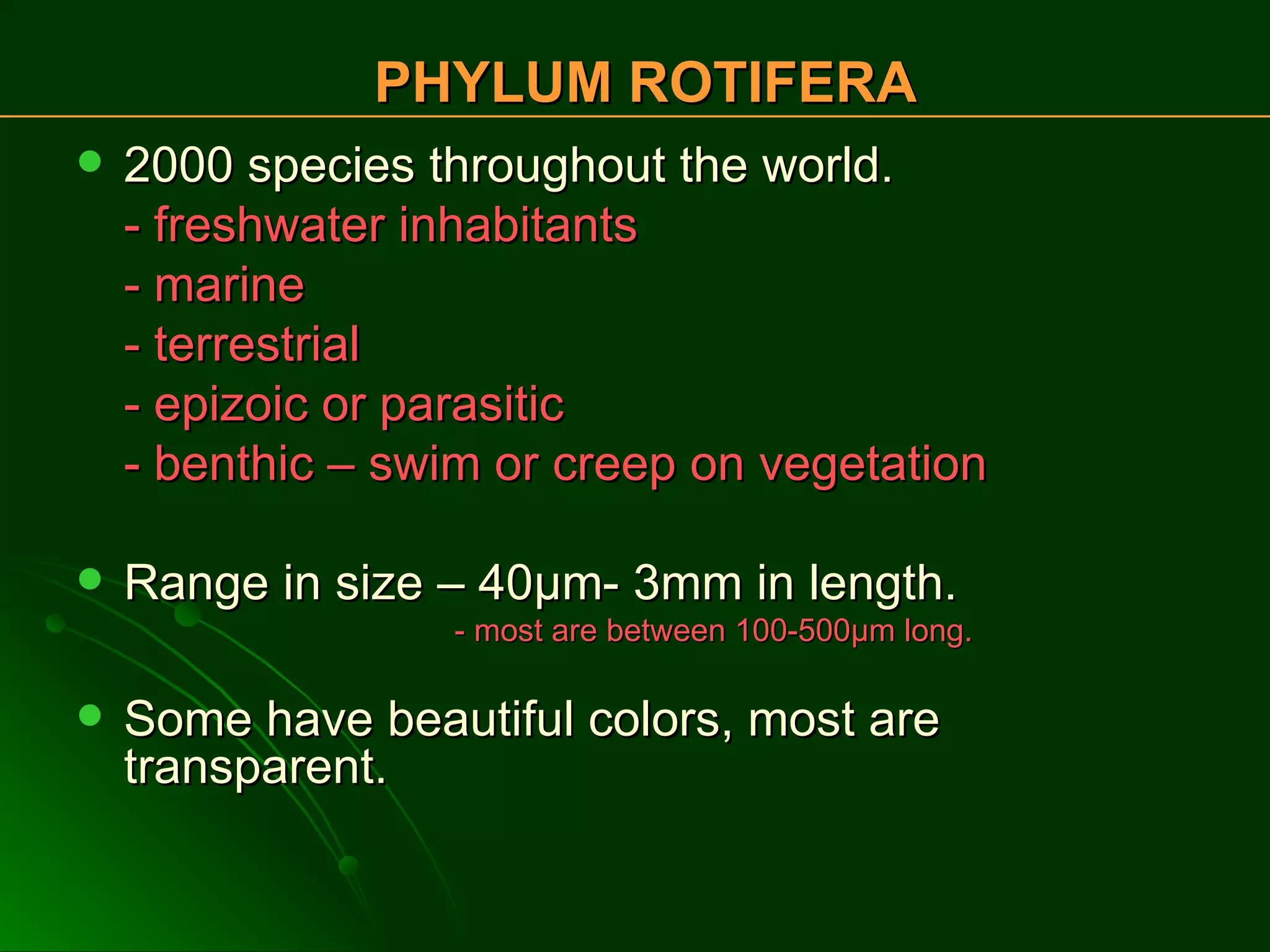 PHYLUM ROTIFERA

• 2000 species throughout the world.
- freshwater inhabitants
- marine
- terrestrial
- epizoic or parasitic
- benthic – swim or creep on vegetation

• Range in size – 40µm- 3mm in length.
- most are between 100-500µm long.

• Some have beautiful colors, most are transparent.